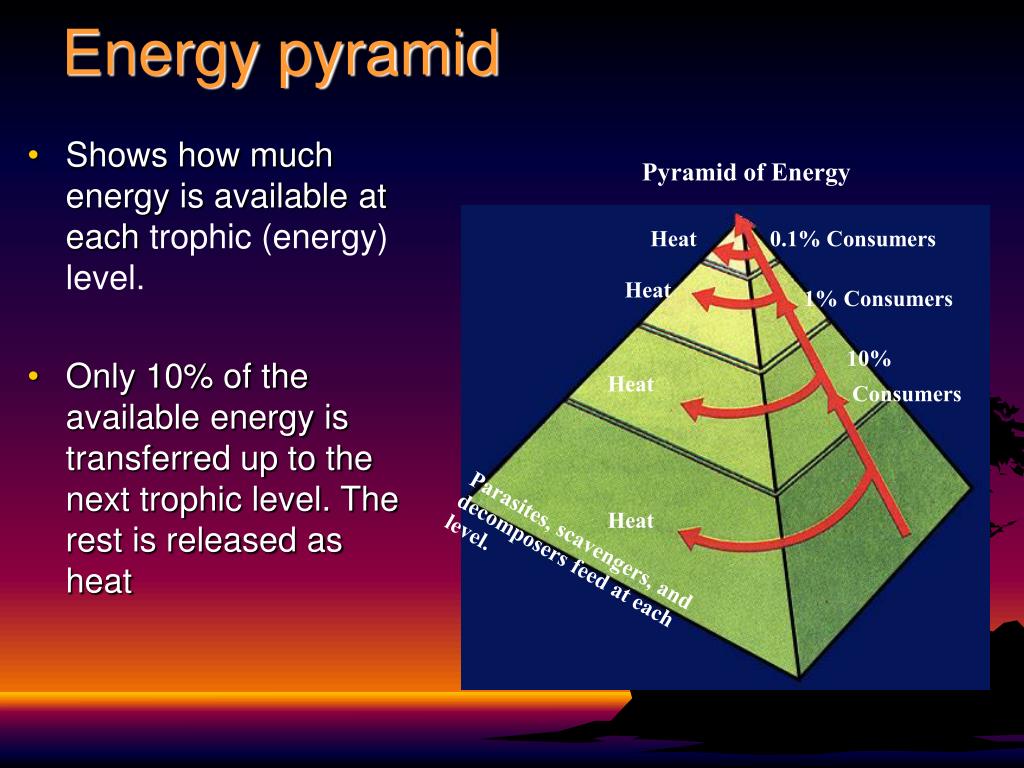 Energy pyramid

• Shows how much energy is available at each trophic (energy) level.

• Only 10% of the available energy is transferred up to the next trophic level. The rest is released as heat

Pyramid of Energy

Heat 0.1% Consumers

Heat 1% Consumers

Heat 10% Consumers

Heat

Parasites, scavengers, and decomposers feed at each level.